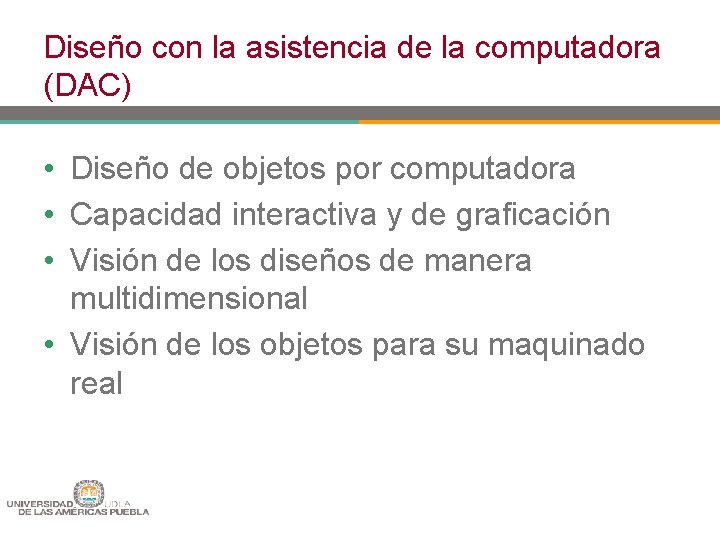 Diseño con la asistencia de la computadora (DAC)

• Diseño de objetos por computadora
• Capacidad interactiva y de graficación
• Visión de los diseños de manera multidimensional
• Visión de los objetos para su maquinado real

UNIVERSIDAD UDLA
DE LAS AMÉRICAS PUEBLA